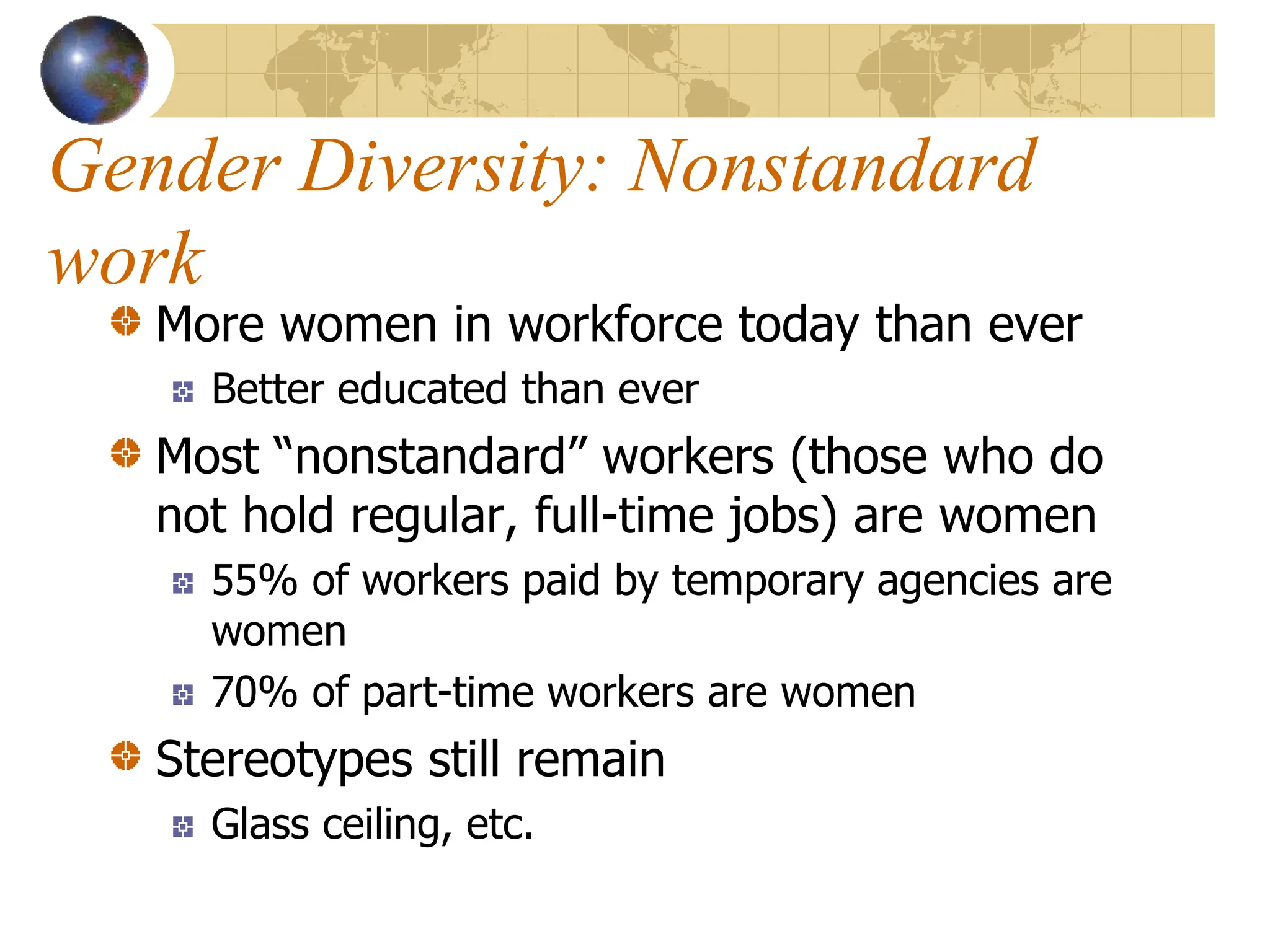 Gender Diversity: Nonstandard work

More women in workforce today than ever

Better educated than ever

Most “nonstandard” workers (those who do not hold regular, full-time jobs) are women

55% of workers paid by temporary agencies are women

70% of part-time workers are women

Stereotypes still remain

Glass ceiling, etc.